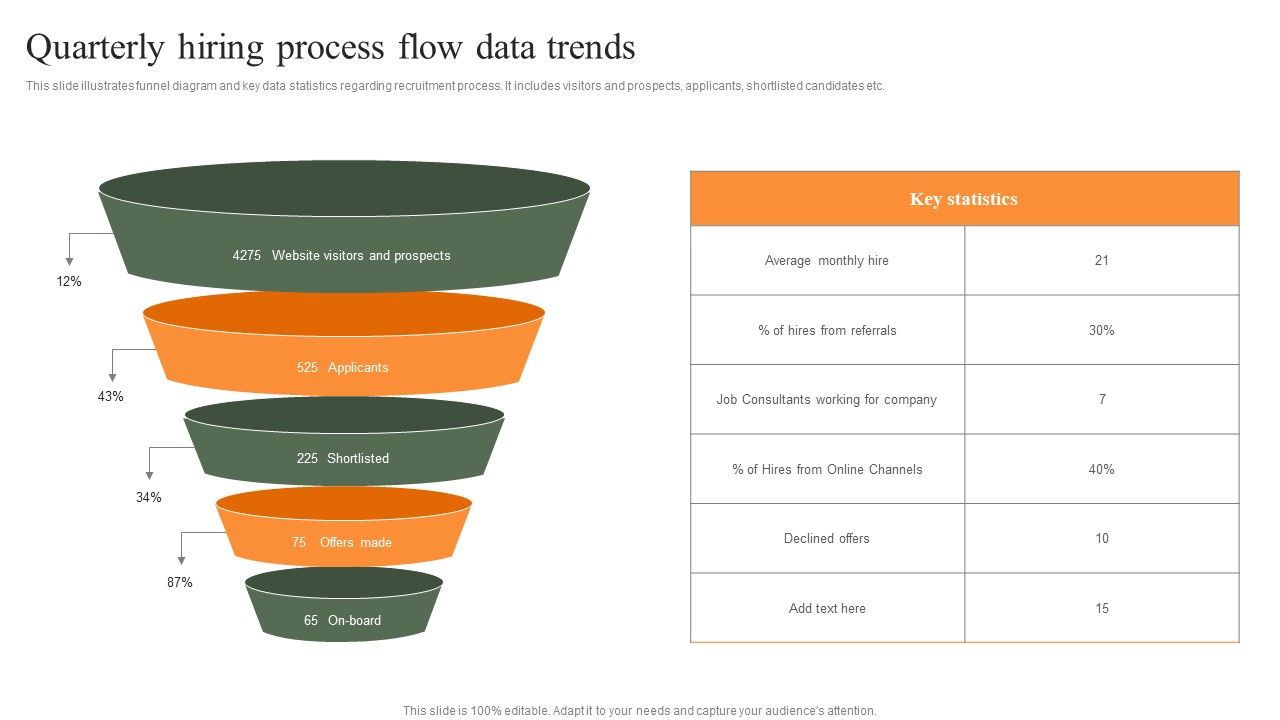 Quarterly hiring process flow data trends

This slide illustrates funnel diagram and key data statistics regarding recruitment process. It includes visitors and prospects, applicants, shortlisted candidates etc.

4275 Website visitors and prospects

12%

525 Applicants

43%

225 Shortlisted

34%

75 Offers made

87%

65 On-board

| Key statistics | |
|---|---|
| Average monthly hire | 21 |
| % of hires from referrals | 30% |
| Job Consultants working for company | 7 |
| % of Hires from Online Channels | 40% |
| Declined offers | 10 |
| Add text here | 15 |

This slide is 100% editable. Adapt it to your needs and capture your audience's attention.